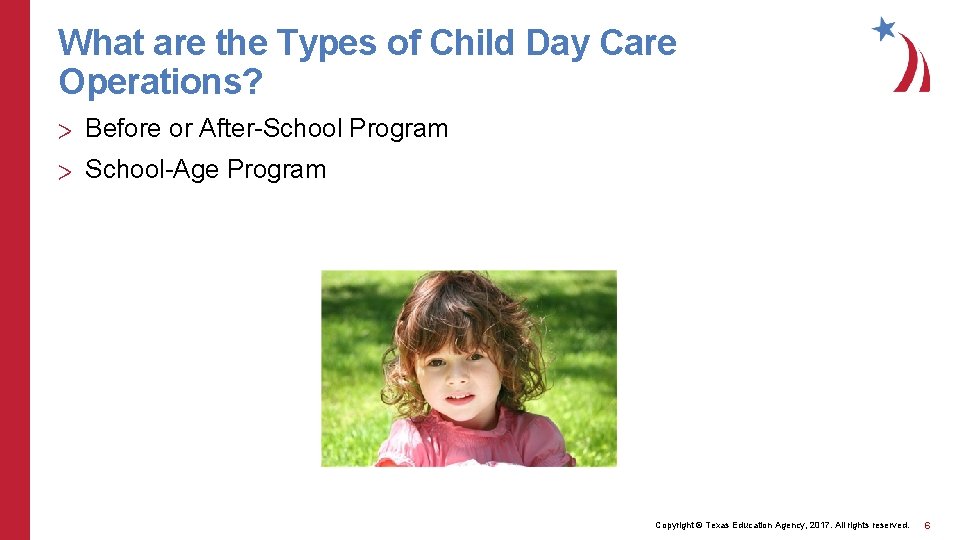 What are the Types of Child Day Care Operations?

> Before or After-School Program

> School-Age Program

Copyright © Texas Education Agency, 2017. All rights reserved. 6